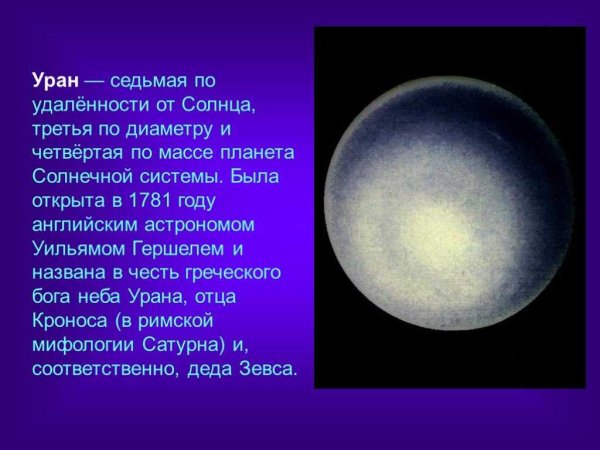 Уран — седьмая по удалённости от Солнца, третья по диаметру и четвёртая по массе планета Солнечной системы. Была открыта в 1781 году английским астрономом Уильямом Гершелем и названа в честь греческого бога неба Урана, отца Кроноса (в римской мифологии Сатурна) и, соответственно, деда Зевса.